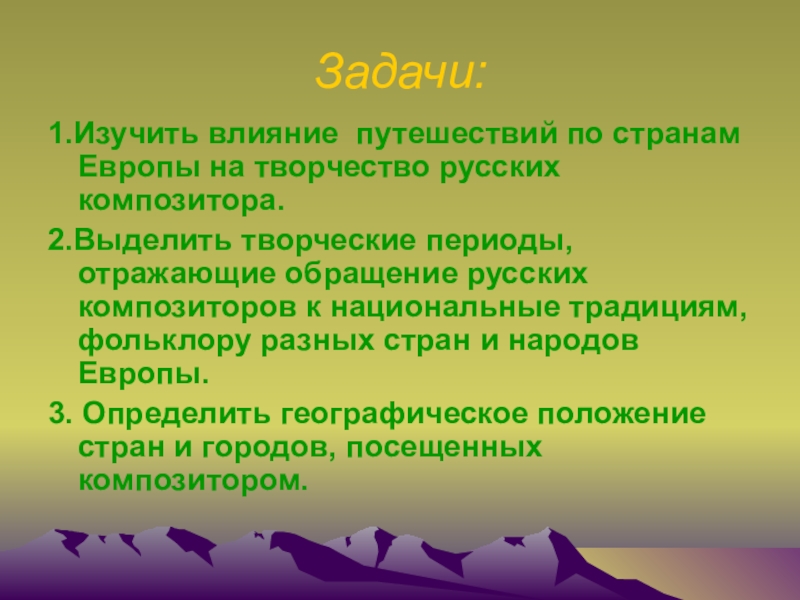 Задачи:

1.Изучить влияние путешествий по странам Европы на творчество русских композитора.

2.Выделить творческие периоды, отражающие обращение русских композиторов к национальные традициям, фольклору разных стран и народов Европы.

3. Определить географическое положение стран и городов, посещенных композитором.